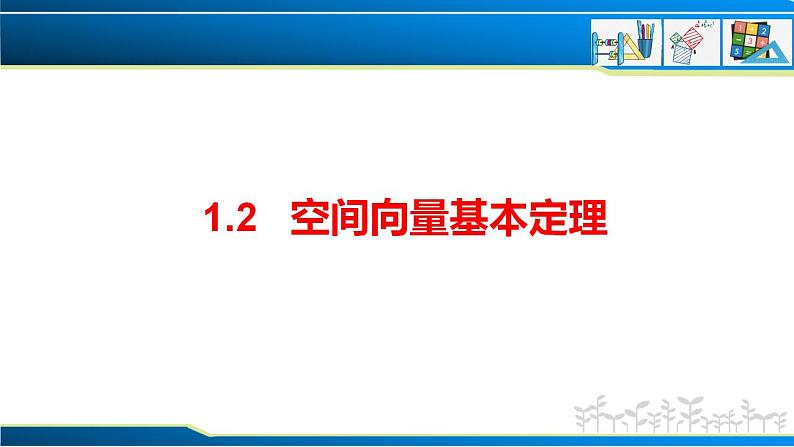 1.2　空间向量基本定理